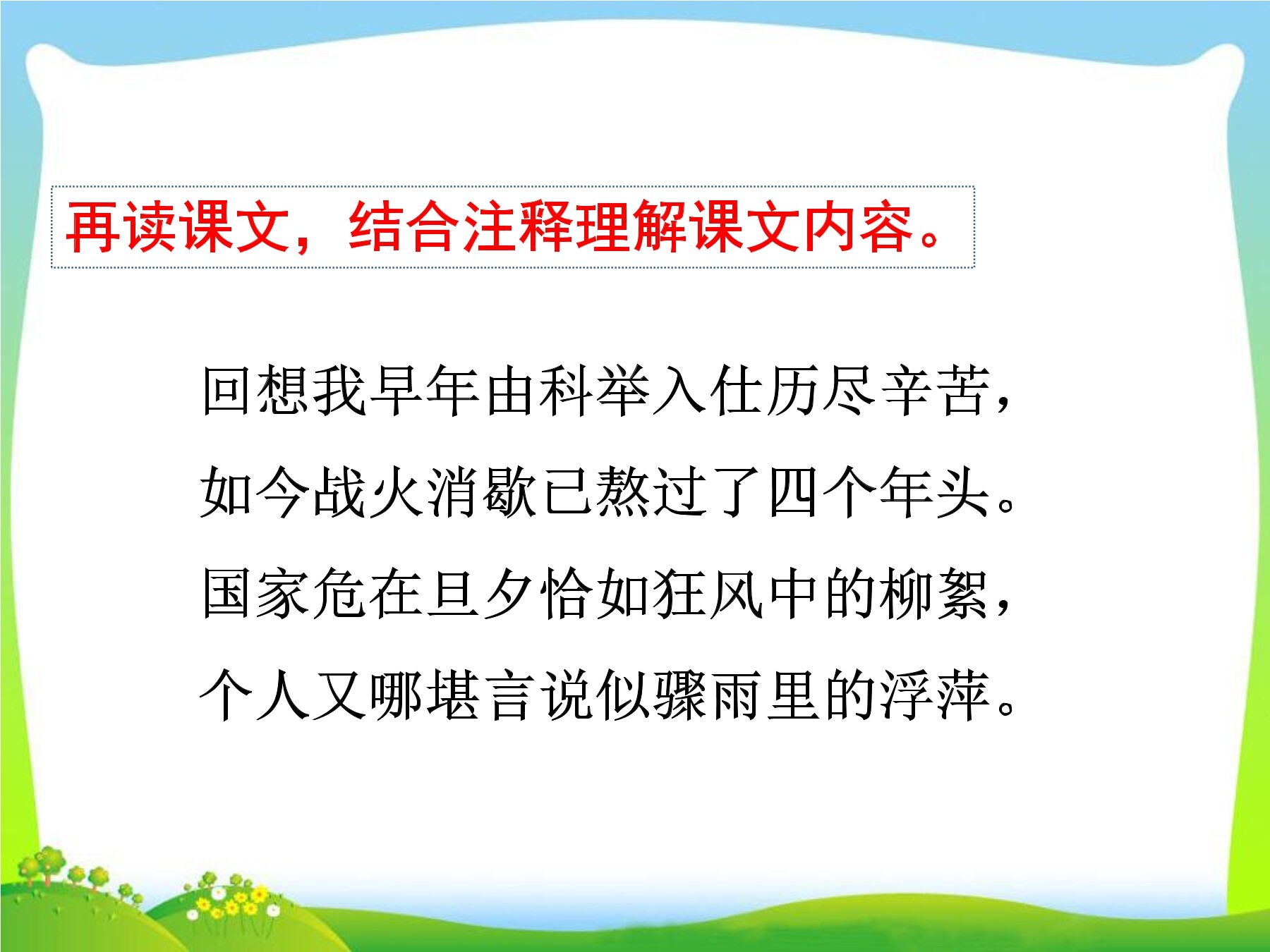 再读课文，结合注释理解课文内容。

回想我早年由科举入仕历尽辛苦，
如今战火消歇已熬过了四个年头。
国家危在旦夕恰如狂风中的柳絮，
个人又哪堪言说似骤雨里的浮萍。